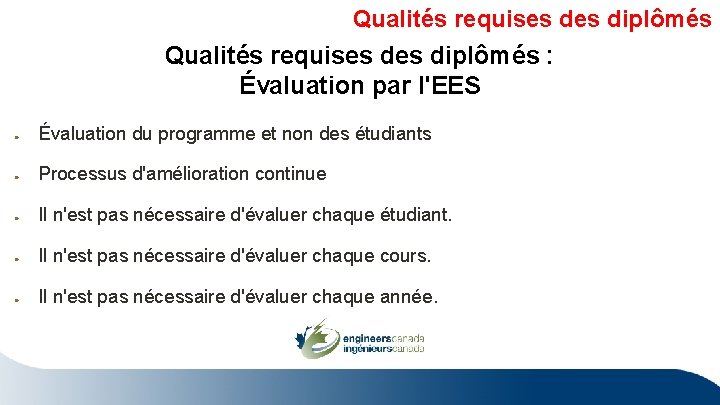 Qualités requises des diplômés

Qualités requises des diplômés : Évaluation par l'EES

- Évaluation du programme et non des étudiants
- Processus d'amélioration continue
- Il n'est pas nécessaire d'évaluer chaque étudiant.
- Il n'est pas nécessaire d'évaluer chaque cours.
- Il n'est pas nécessaire d'évaluer chaque année.

engineerscanada
ingénieurscanada